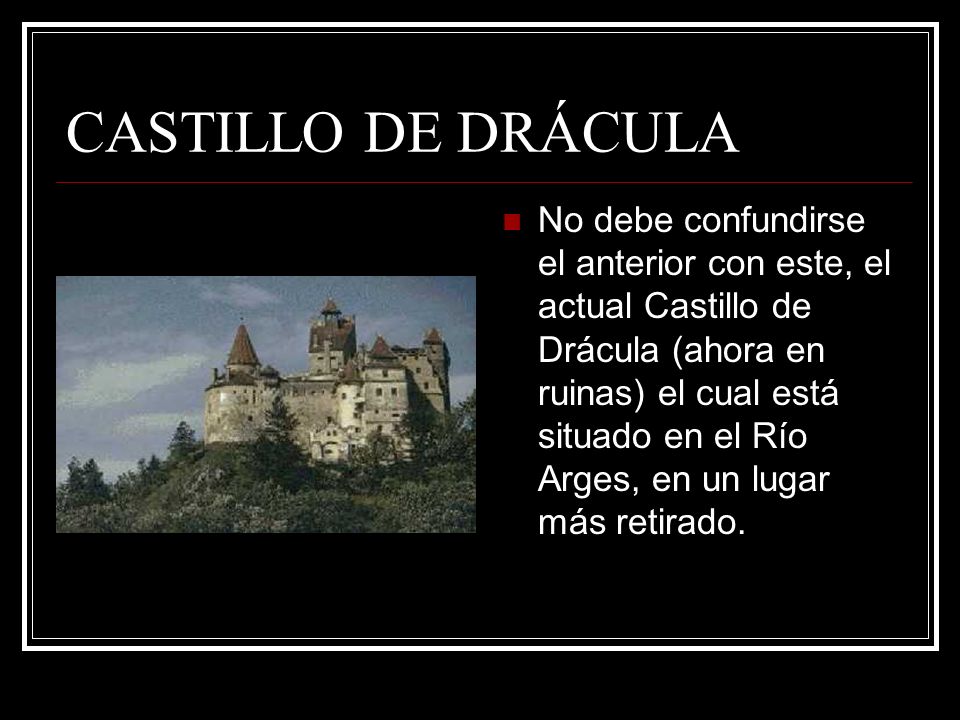 CASTILLO DE DRÁCULA

No debe confundirse el anterior con este, el actual Castillo de Drácula (ahora en ruinas) el cual está situado en el Río Arges, en un lugar más retirado.